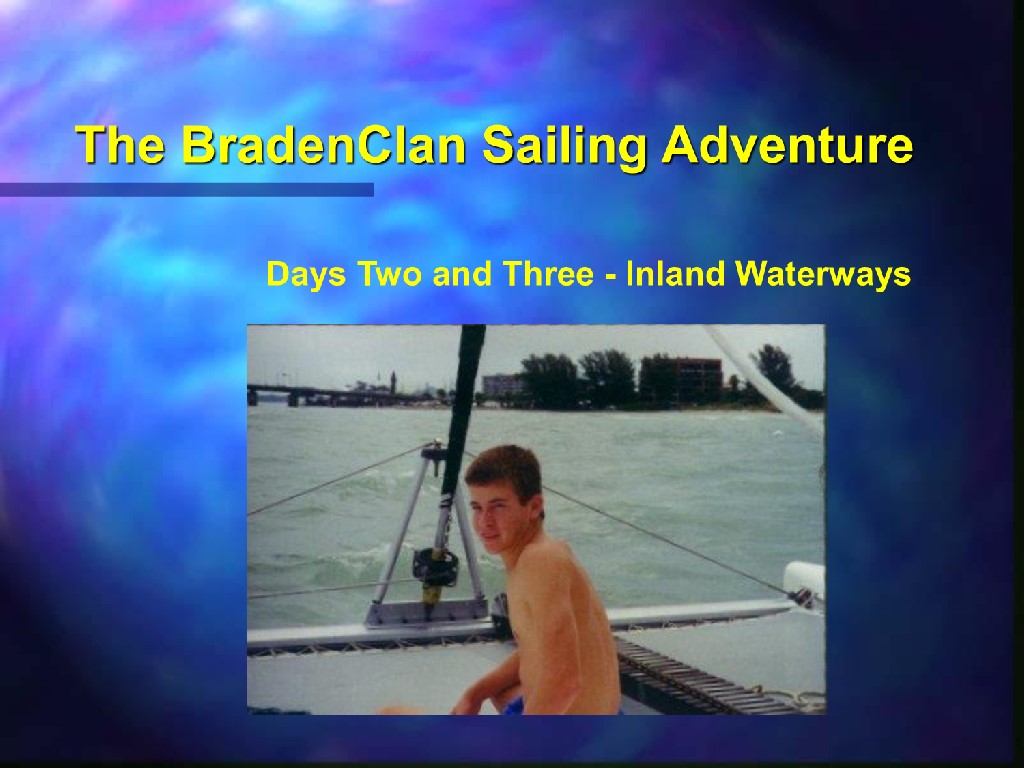 The BradenClan Sailing Adventure

Days Two and Three - Inland Waterways